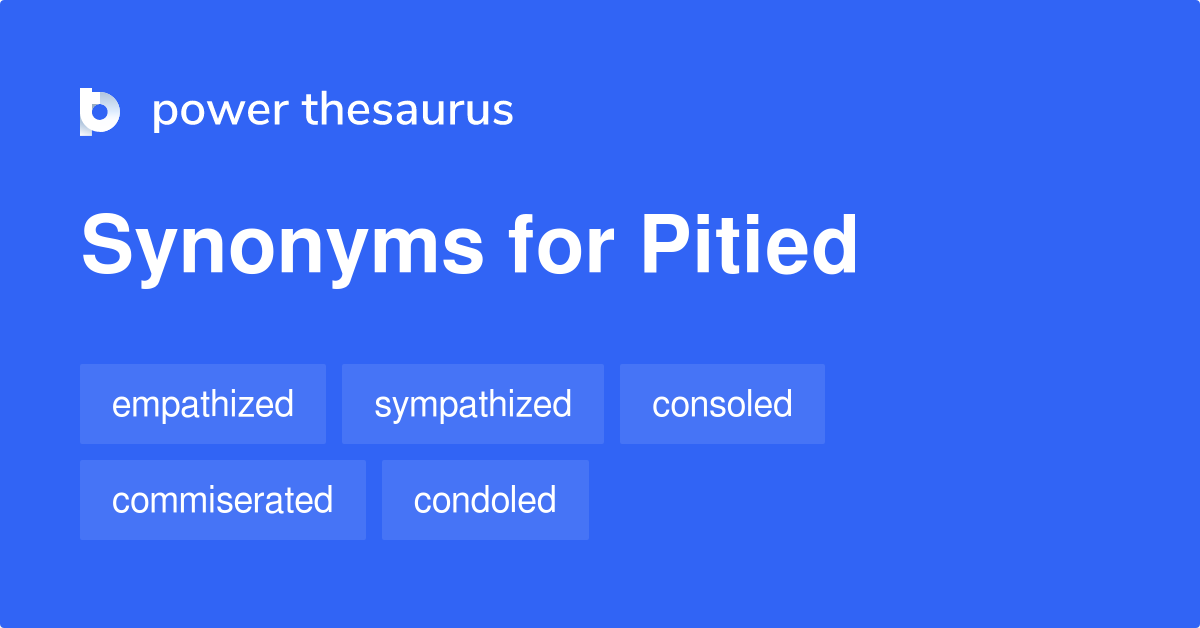 power thesaurus

Synonyms for Pitied

empathized

sympathized

consoled

commiserated

condoled